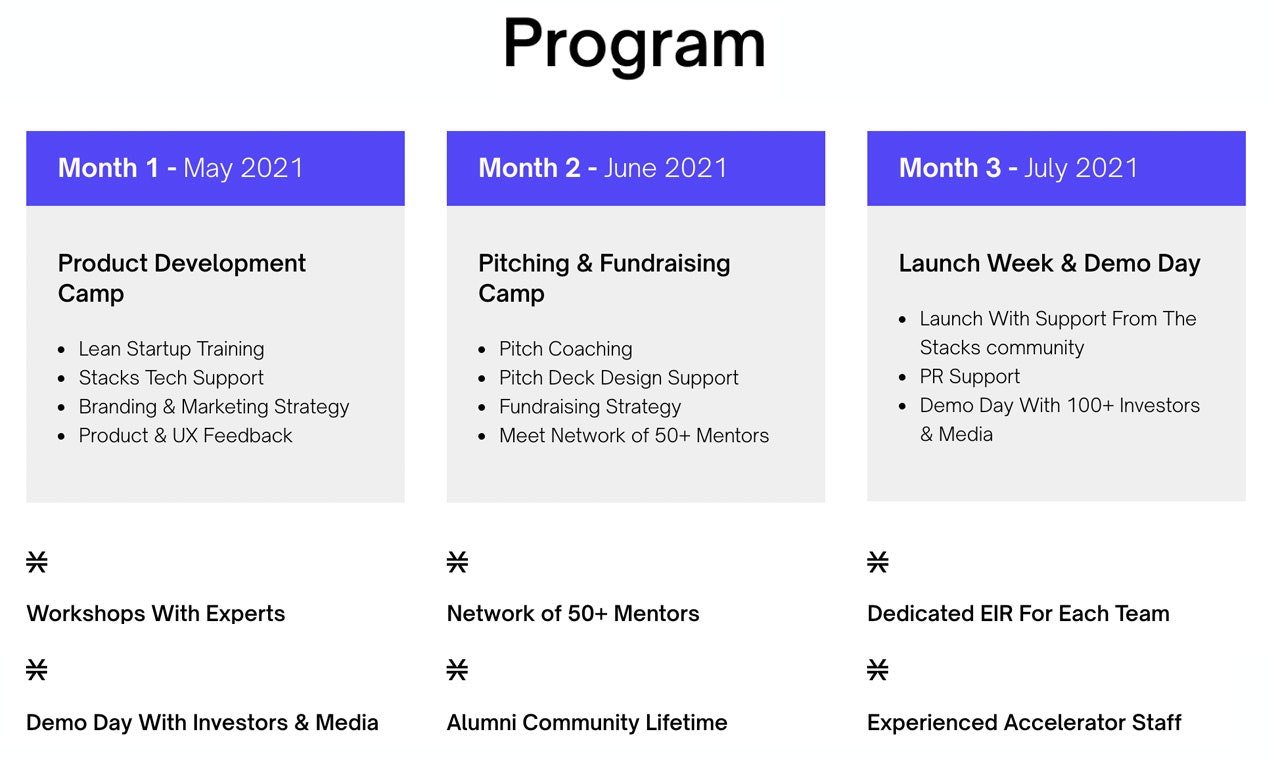 Program

Month 1 - May 2021

Product Development Camp

- Lean Startup Training
- Stacks Tech Support
- Branding & Marketing Strategy
- Product & UX Feedback

Month 2 - June 2021

Pitching & Fundraising Camp

- Pitch Coaching
- Pitch Deck Design Support
- Fundraising Strategy
- Meet Network of 50+ Mentors

Month 3 - July 2021

Launch Week & Demo Day

- Launch With Support From The Stacks community
- PR Support
- Demo Day With 100+ Investors & Media

Workshops With Experts

Demo Day With Investors & Media

Network of 50+ Mentors

Alumni Community Lifetime

Dedicated EIR For Each Team

Experienced Accelerator Staff